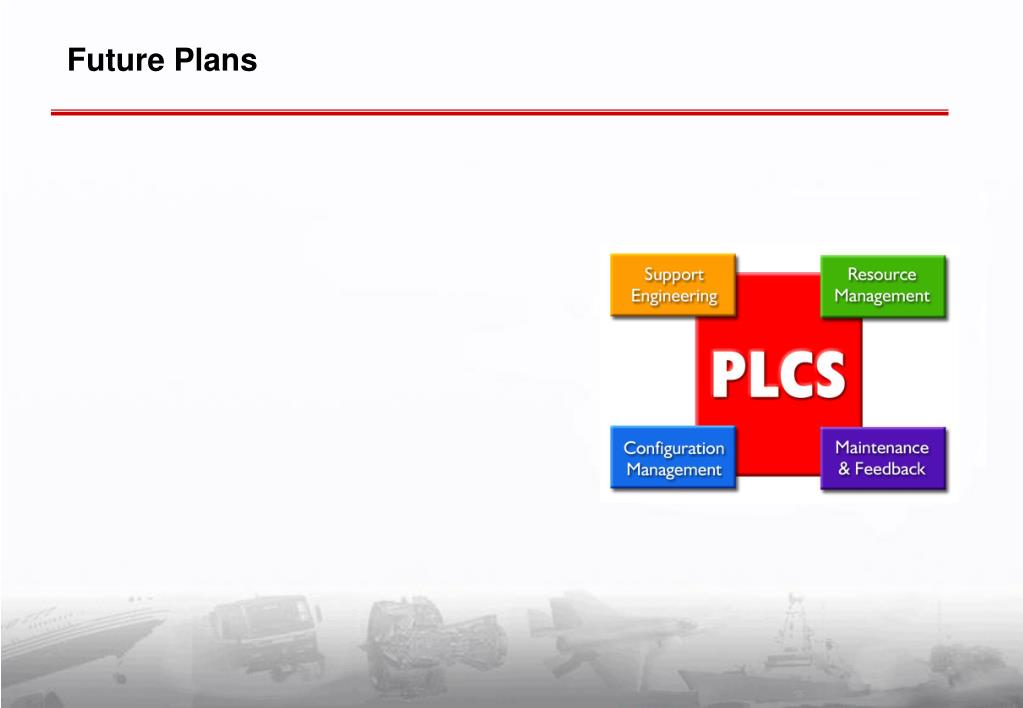 Future Plans

Support Engineering

Resource Management

PLCS

Configuration Management

Maintenance & Feedback